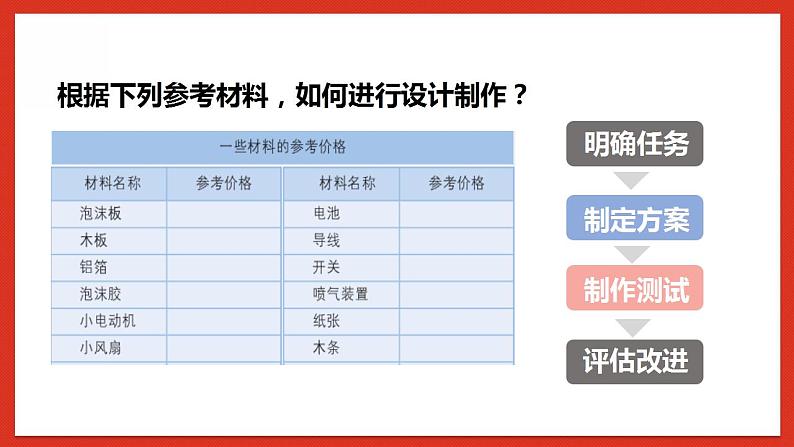 根据下列参考材料，如何进行设计制作？

一些材料的参考价格

| 材料名称 | 参考价格 | 材料名称 | 参考价格 |
|---|---|---|---|
| 泡沫板 | | 电池 | |
| 木板 | | 导线 | |
| 铝箔 | | 开关 | |
| 泡沫胶 | | 喷气装置 | |
| 小电动机 | | 纸张 | |
| 小风扇 | | 木条 | |

明确任务

制定方案

制作测试

评估改进